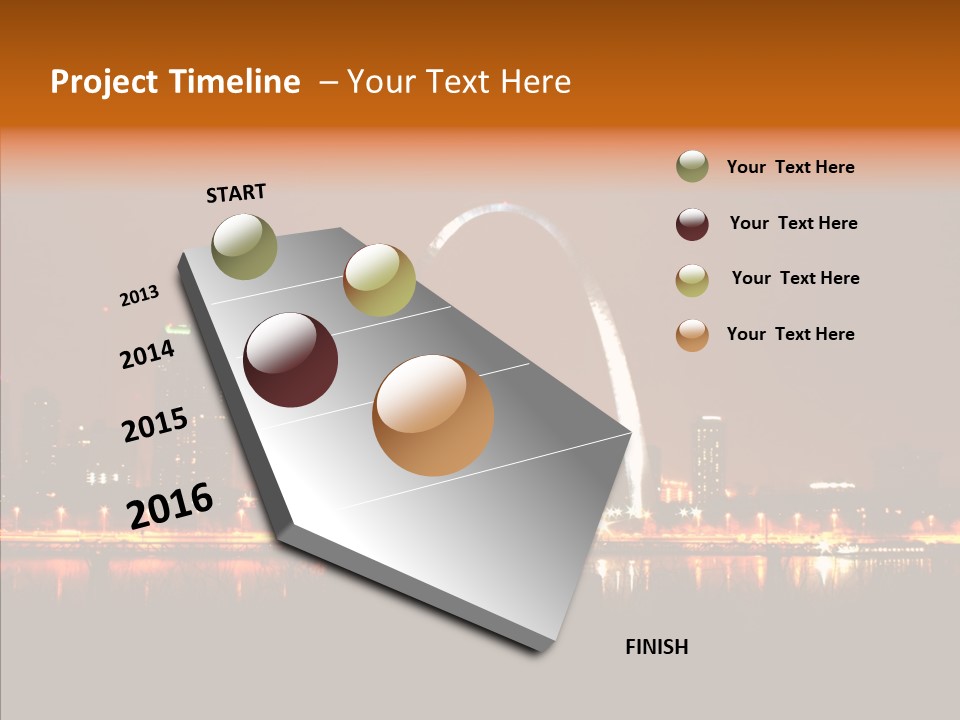 Project Timeline – Your Text Here

START

2013

2014

2015

2016

FINISH

Your Text Here

Your Text Here

Your Text Here

Your Text Here